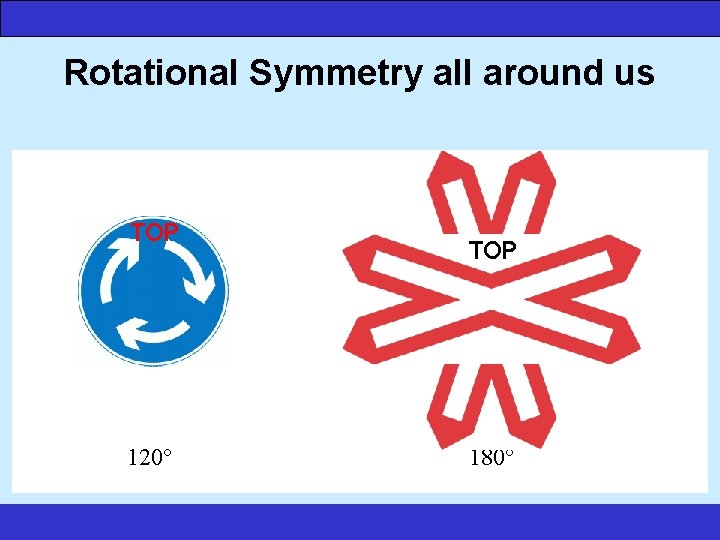 Rotational Symmetry all around us

TOP

TOP

120°

180°